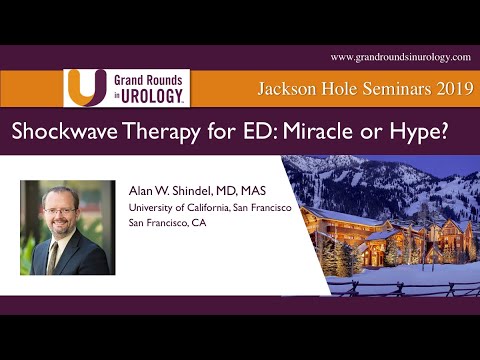 www.grandroundsinurology.com

Grand Rounds in UROLOGY

Jackson Hole Seminars 2019

Shockwave Therapy for ED: Miracle or Hype?

Alan W. Shindel, MD, MAS
University of California, San Francisco
San Francisco, CA